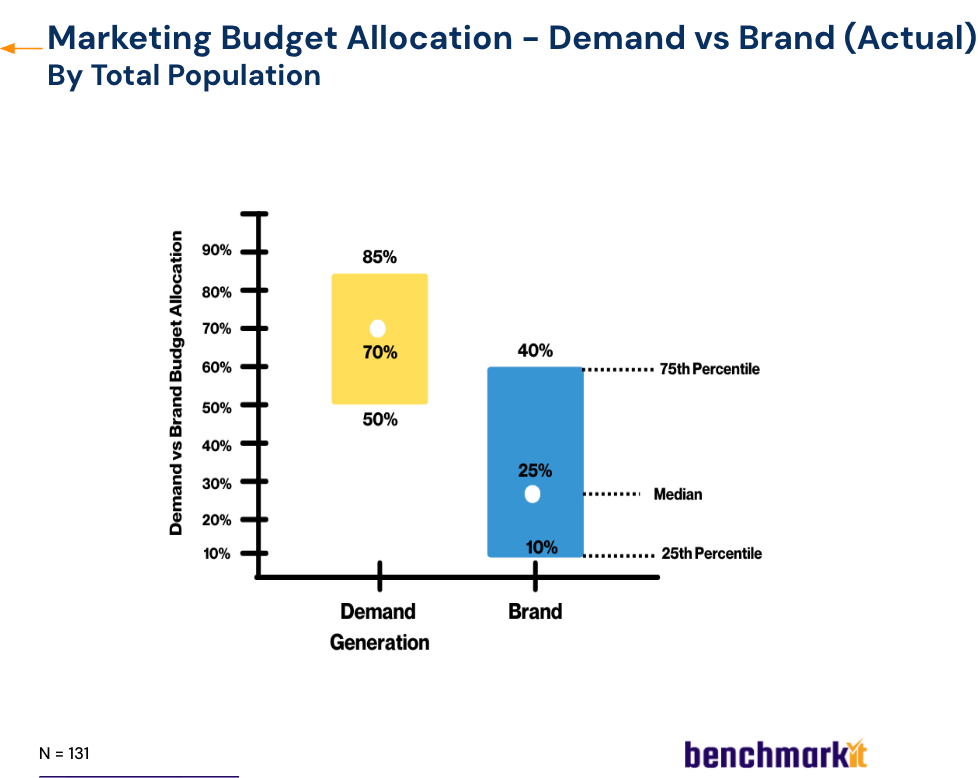 Marketing Budget Allocation - Demand vs Brand (Actual)
By Total Population

Demand vs Brand Budget Allocation

90%
80%
70%
60%
50%
40%
30%
20%
10%

85%
70%
50%

40%
25%
10%

75th Percentile
Median
25th Percentile

Demand Generation
Brand

N = 131

benchmarkit